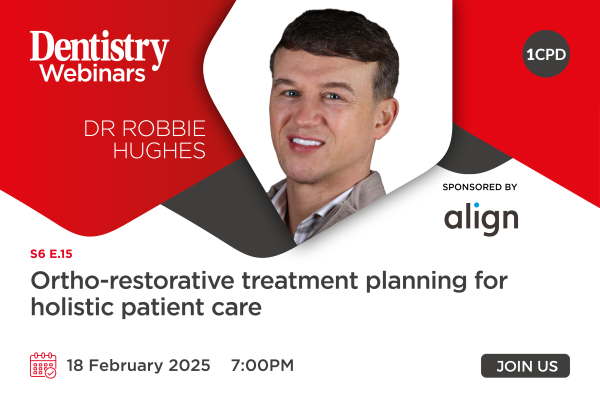 Dentistry Webinars

1CPD

DR ROBBIE HUGHES

SPONSORED BY

align

S6 E.15

Ortho-restorative treatment planning for holistic patient care

18 February 2025 7:00PM

JOIN US